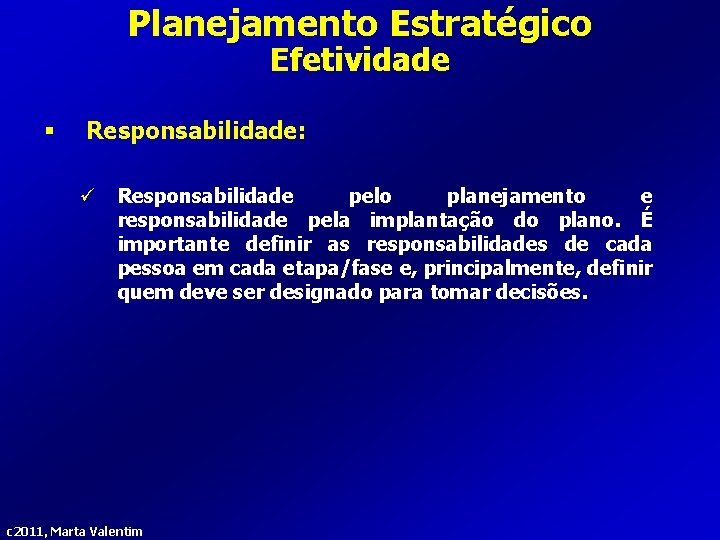 Planejamento Estratégico
Efetividade

▪ Responsabilidade:

✓ Responsabilidade pelo planejamento e responsabilidade pela implantação do plano. É importante definir as responsabilidades de cada pessoa em cada etapa/fase e, principalmente, definir quem deve ser designado para tomar decisões.

c2011, Marta Valentim